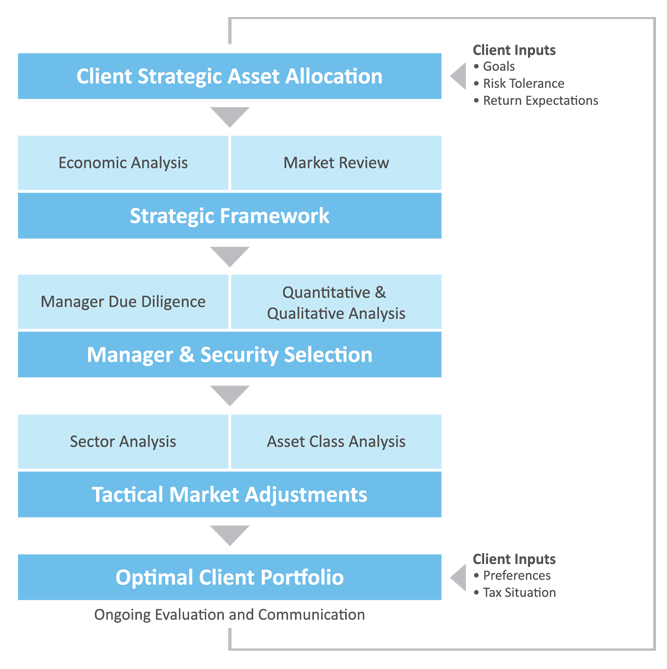 Client Strategic Asset Allocation

Client Inputs
• Goals
• Risk Tolerance
• Return Expectations

Economic Analysis

Market Review

Strategic Framework

Manager Due Diligence

Quantitative & Qualitative Analysis

Manager & Security Selection

Sector Analysis

Asset Class Analysis

Tactical Market Adjustments

Optimal Client Portfolio

Client Inputs
• Preferences
• Tax Situation

Ongoing Evaluation and Communication